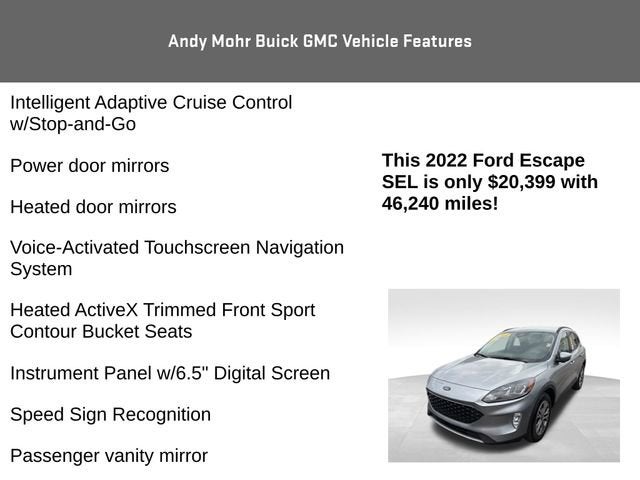 Andy Mohr Buick GMC Vehicle Features

Intelligent Adaptive Cruise Control w/Stop-and-Go

Power door mirrors

Heated door mirrors

Voice-Activated Touchscreen Navigation System

Heated ActiveX Trimmed Front Sport Contour Bucket Seats

Instrument Panel w/6.5" Digital Screen

Speed Sign Recognition

Passenger vanity mirror

This 2022 Ford Escape SEL is only $20,399 with 46,240 miles!